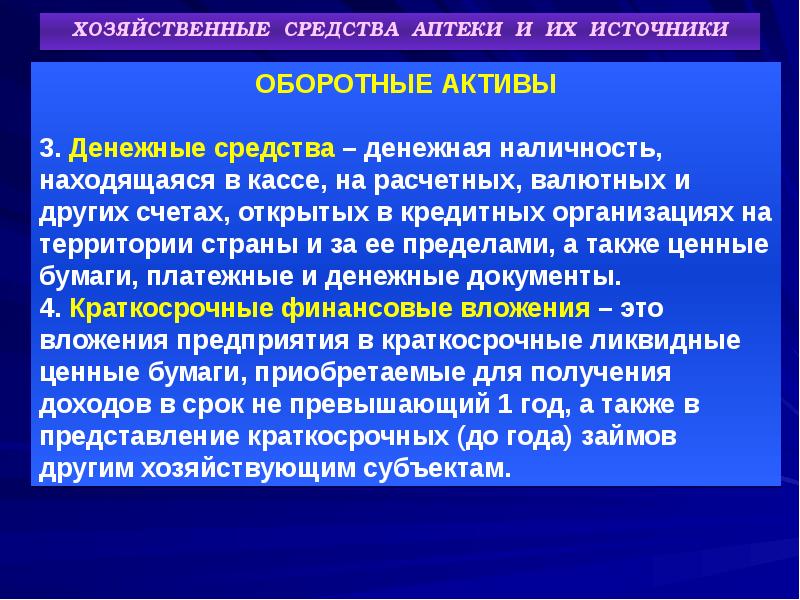 ХОЗЯЙСТВЕННЫЕ СРЕДСТВА АПТЕКИ И ИХ ИСТОЧНИКИ

ОБОРОТНЫЕ АКТИВЫ

3. Денежные средства – денежная наличность, находящаяся в кассе, на расчетных, валютных и других счетах, открытых в кредитных организациях на территории страны и за ее пределами, а также ценные бумаги, платежные и денежные документы.
4. Краткосрочные финансовые вложения – это вложения предприятия в краткосрочные ликвидные ценные бумаги, приобретаемые для получения доходов в срок не превышающий 1 год, а также в представление краткосрочных (до года) займов другим хозяйствующим субъектам.